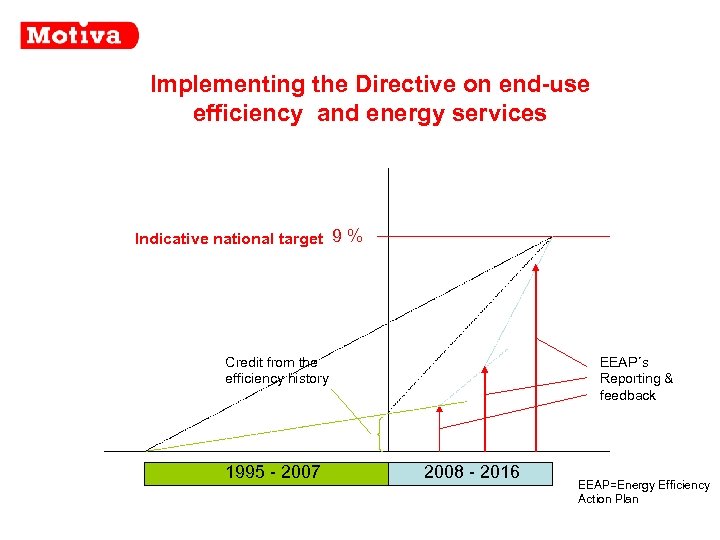 Motiva

Implementing the Directive on end-use efficiency and energy services

Indicative national target 9 %

Credit from the efficiency history

EEAP´s Reporting & feedback

1995 - 2007

2008 - 2016

EEAP=Energy Efficiency Action Plan